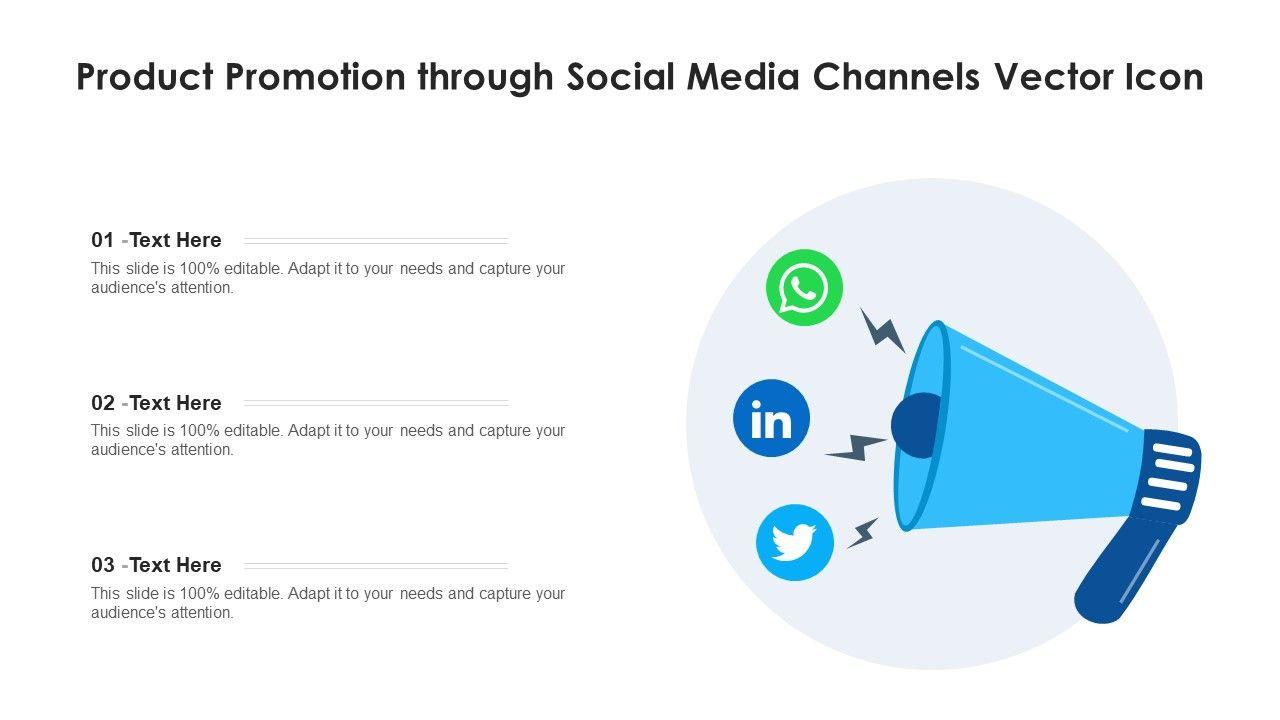 Product Promotion through Social Media Channels Vector Icon

01 -Text Here

This slide is 100% editable. Adapt it to your needs and capture your audience's attention.

02 -Text Here

This slide is 100% editable. Adapt it to your needs and capture your audience's attention.

03 -Text Here

This slide is 100% editable. Adapt it to your needs and capture your audience's attention.

in